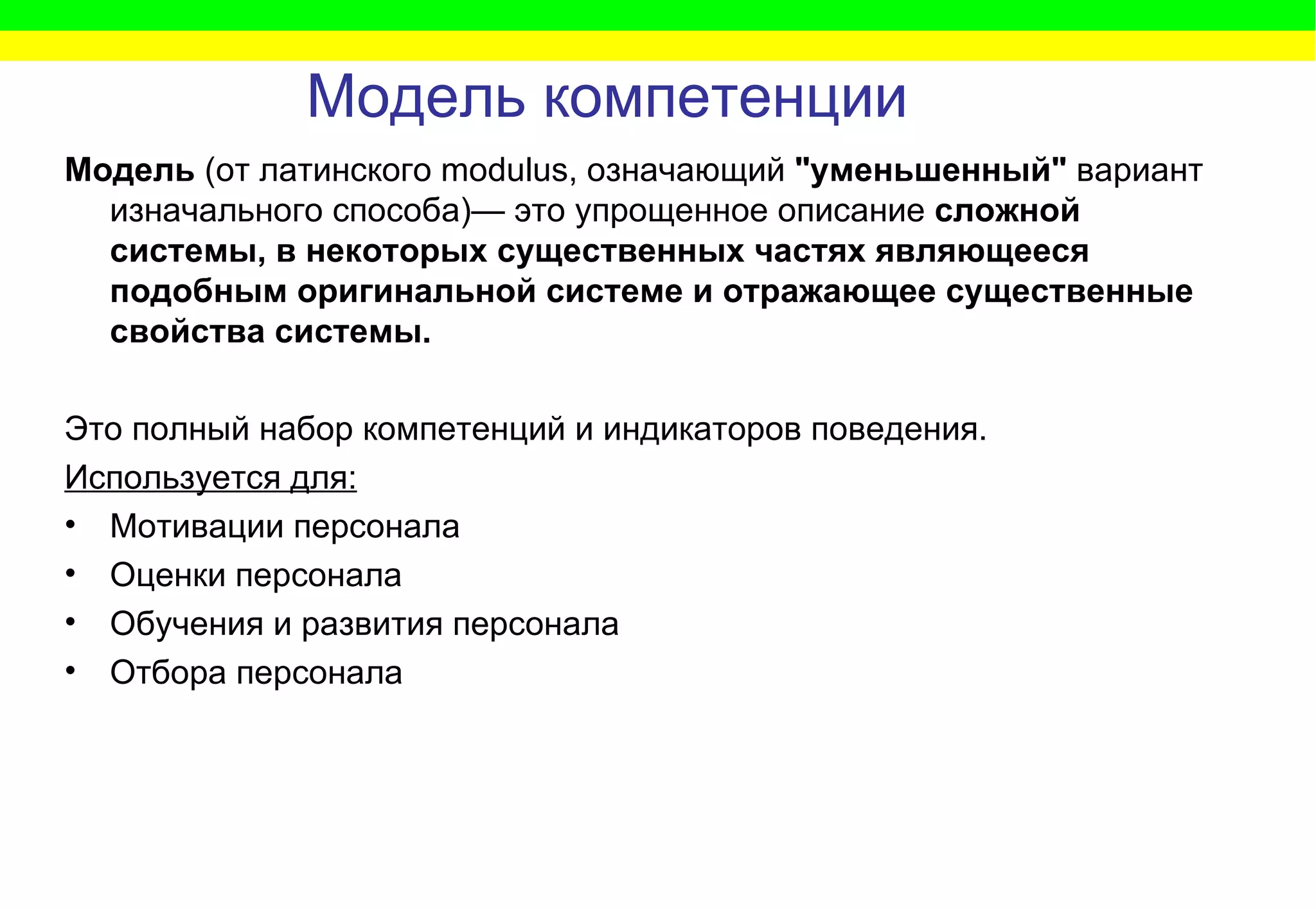 Модель компетенции

Модель (от латинского modulus, означающий "уменьшенный" вариант изначального способа)— это упрощенное описание сложной системы, в некоторых существенных частях являющееся подобным оригинальной системе и отражающее существенные свойства системы.

Это полный набор компетенций и индикаторов поведения.

Используется для:

• Мотивации персонала
• Оценки персонала
• Обучения и развития персонала
• Отбора персонала